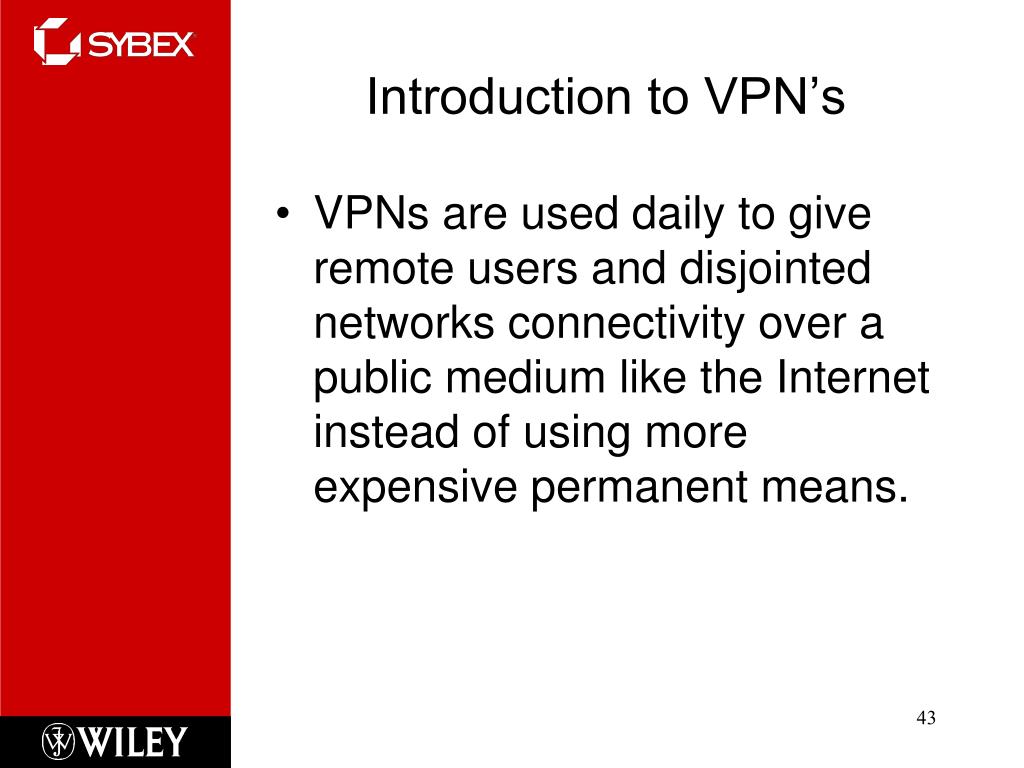 SYBEX

Introduction to VPN’s

• VPNs are used daily to give remote users and disjointed networks connectivity over a public medium like the Internet instead of using more expensive permanent means.

WILEY

43